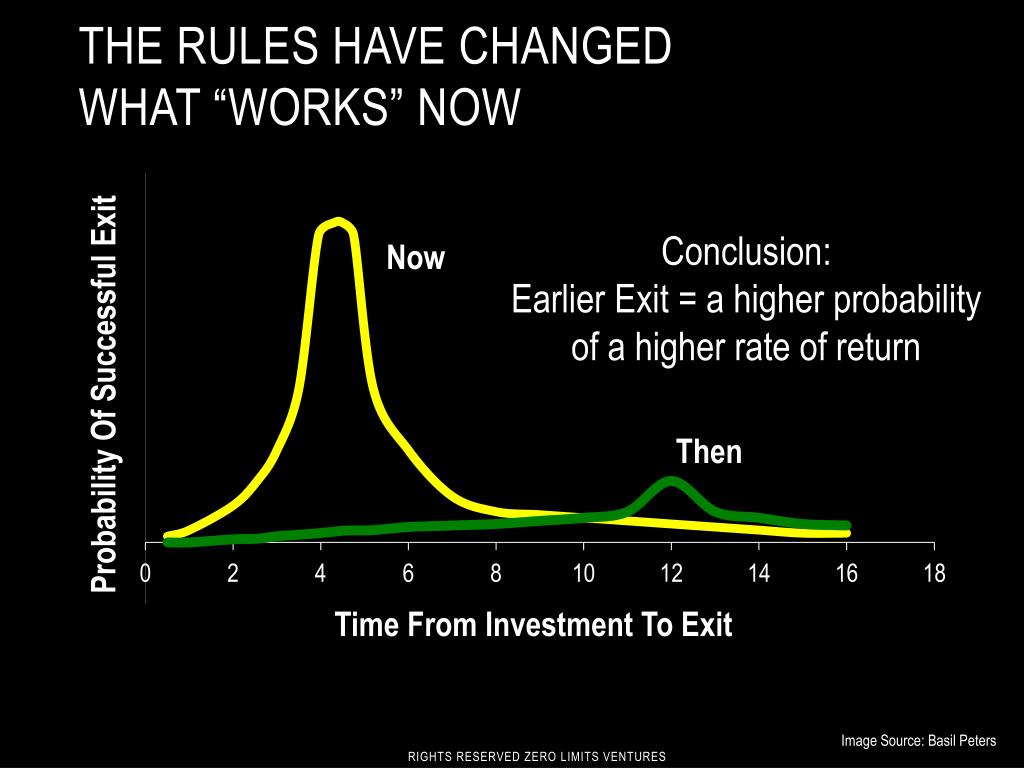 THE RULES HAVE CHANGED
WHAT “WORKS” NOW

Probability Of Successful Exit

Now

Conclusion:
Earlier Exit = a higher probability of a higher rate of return

Then

0 2 4 6 8 10 12 14 16 18

Time From Investment To Exit

Image Source: Basil Peters

RIGHTS RESERVED ZERO LIMITS VENTURES